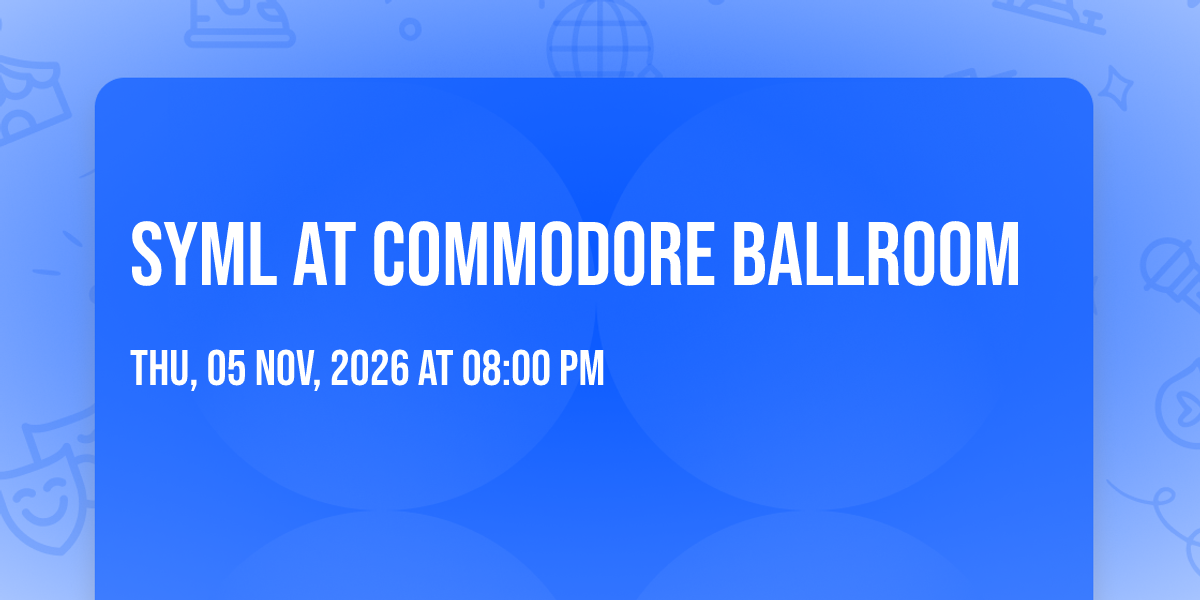 SYML AT COMMODORE BALLROOM

THU, 05 NOV, 2026 AT 08:00 PM